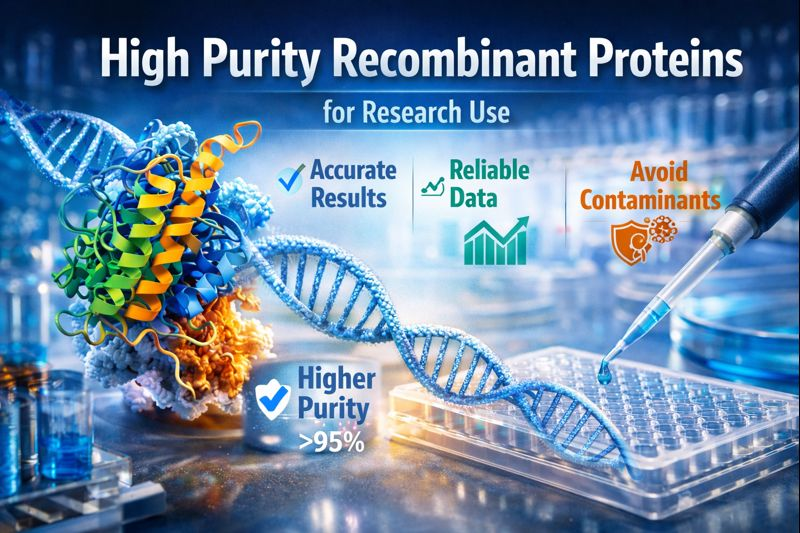 High Purity Recombinant Proteins

for Research Use

Accurate Results

Reliable Data

Avoid Contaminants

Higher Purity >95%